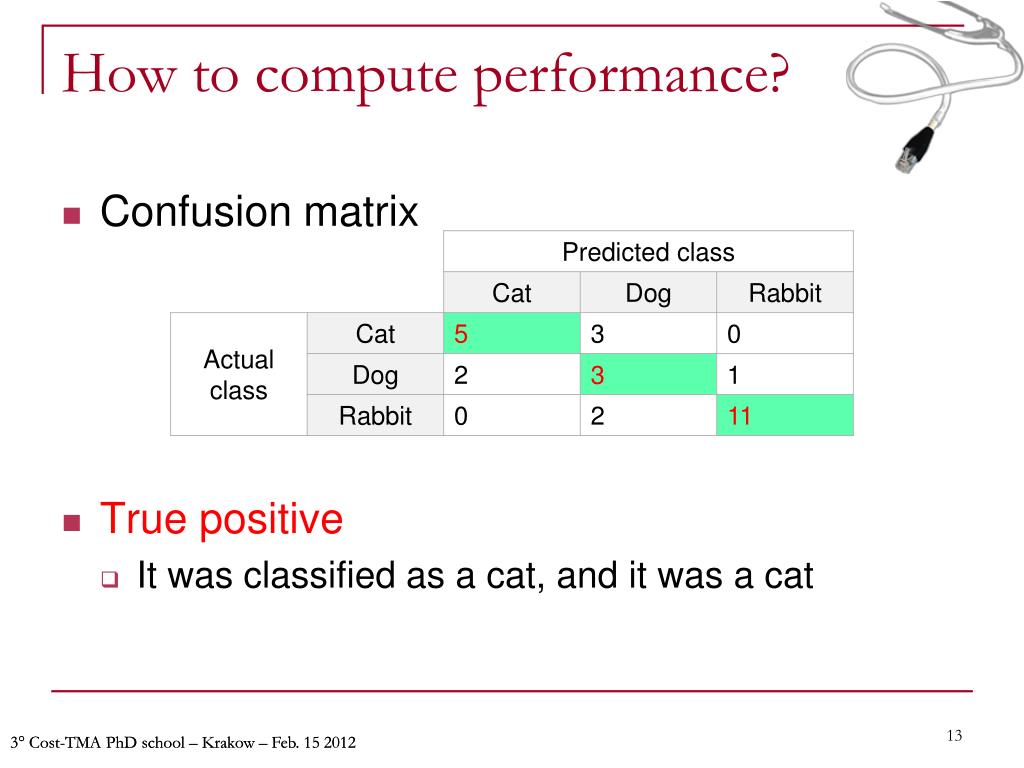 How to compute performance?

Confusion matrix

| | | Predicted class | | |
|---|---|---|---|---|
| | | Cat | Dog | Rabbit |
| Actual class | Cat | 5 | 3 | 0 |
| | Dog | 2 | 3 | 1 |
| | Rabbit | 0 | 2 | 11 |

True positive

It was classified as a cat, and it was a cat

3° Cost-TMA PhD school – Krakow – Feb. 15 2012

13